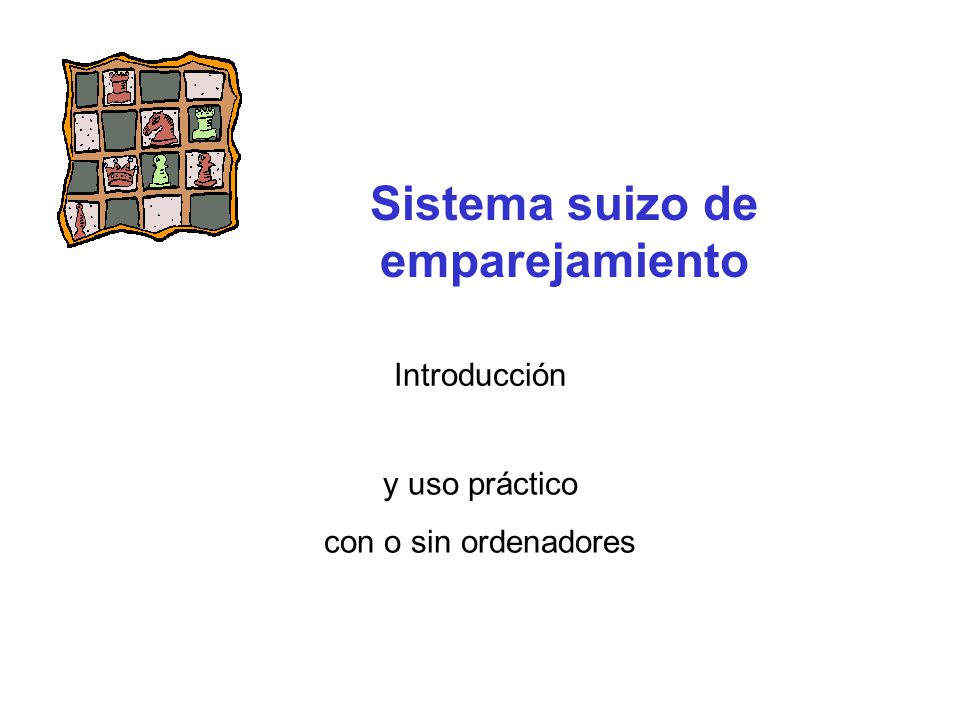 Sistema suizo de emparejamiento

Introducción

y uso práctico
con o sin ordenadores